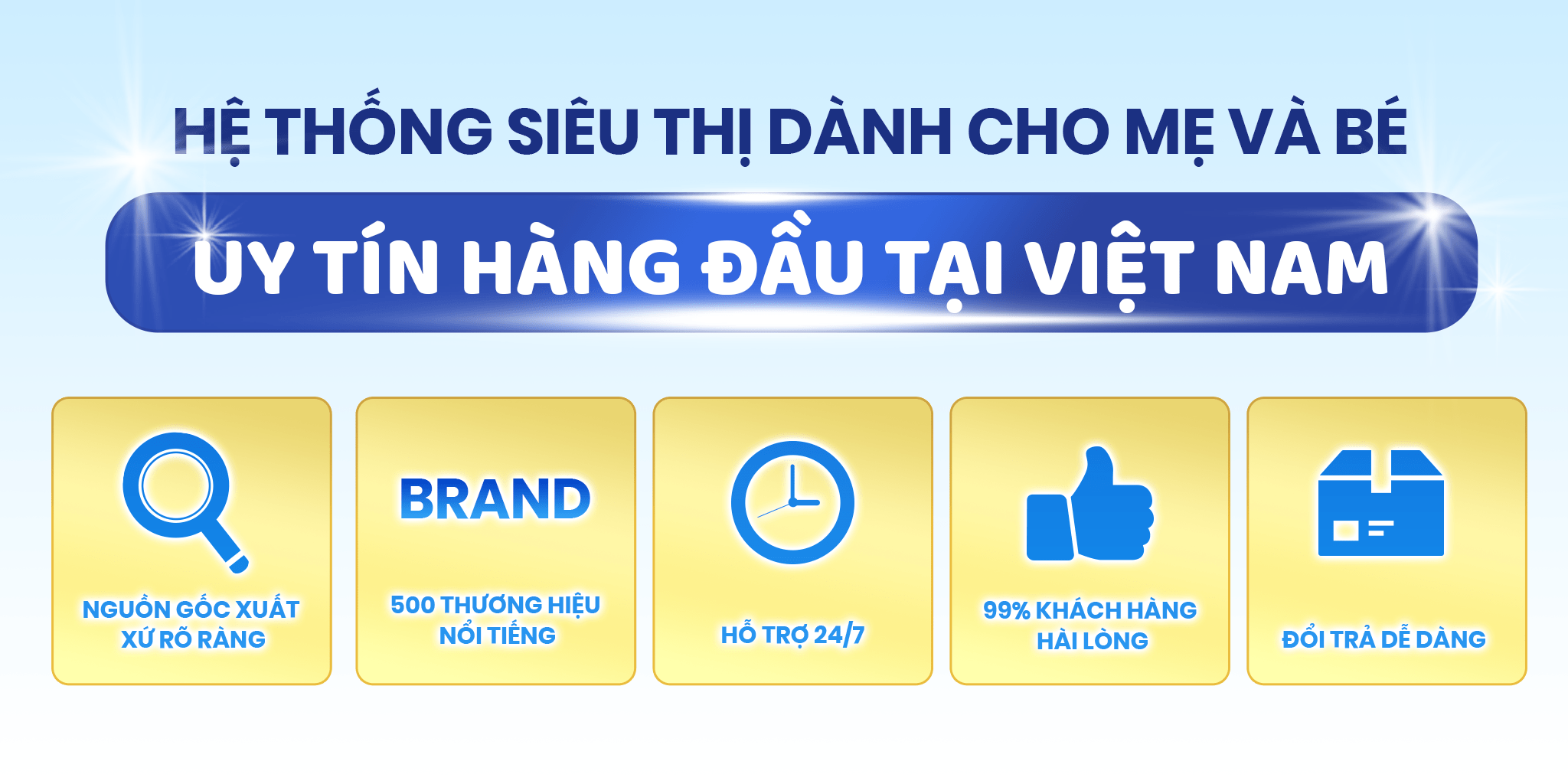 HỆ THỐNG SIÊU THỊ DÀNH CHO MẸ VÀ BÉ

UY TÍN HÀNG ĐẦU TẠI VIỆT NAM

NGUỒN GỐC XUẤT XỨ RÕ RÀNG

BRAND

500 THƯƠNG HIỆU NỔI TIẾNG

HỖ TRỢ 24/7

99% KHÁCH HÀNG HÀI LÒNG

ĐỔI TRẢ DỄ DÀNG